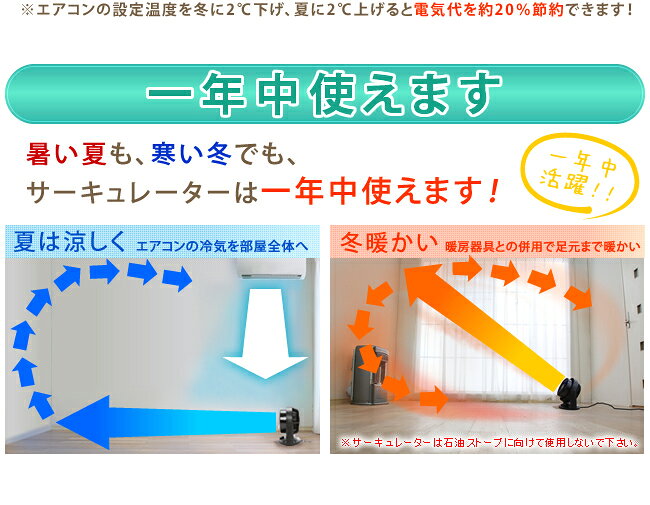 ※エアコンの設定温度を冬に2℃下げ、夏に2℃上げると電気代を約20%節約できます！

一年中使えます

暑い夏も、寒い冬でも、
サーキュレーターは一年中使えます！

一年中活躍！！

夏は涼しく エアコンの冷気を部屋全体へ

冬暖かい 暖房器具との併用で足元まで暖かい

※サーキュレーターは石油ストーブに向けて使用しないで下さい。